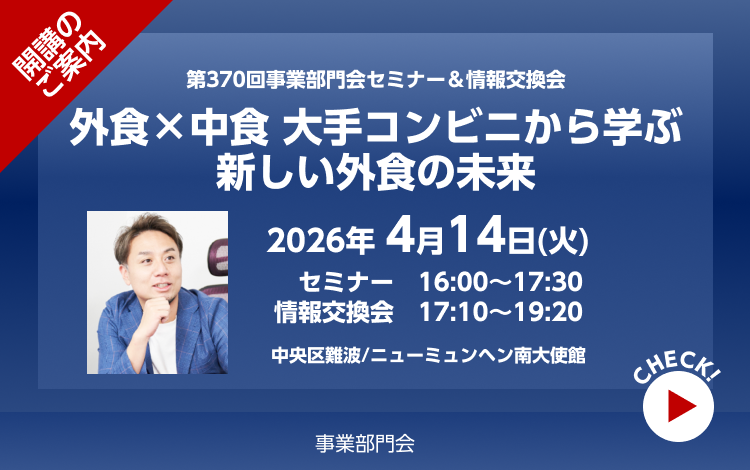 開講のご案内

第370回事業部門会セミナー＆情報交換会

外食×中食 大手コンビニから学ぶ
新しい外食の未来

2026年 4月14日(火)

セミナー　16:00～17:30
情報交換会　17:10～19:20

中央区難波/ニューミュンヘン南大使館

CHECK!

事業部門会